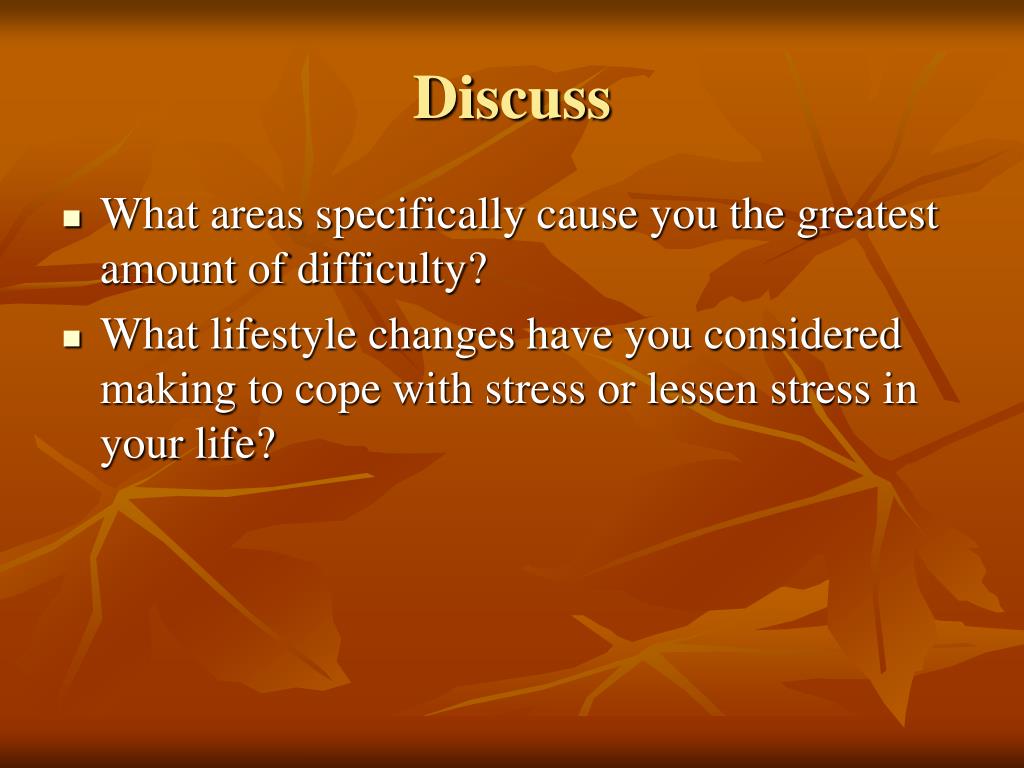 Discuss

- What areas specifically cause you the greatest amount of difficulty?
- What lifestyle changes have you considered making to cope with stress or lessen stress in your life?